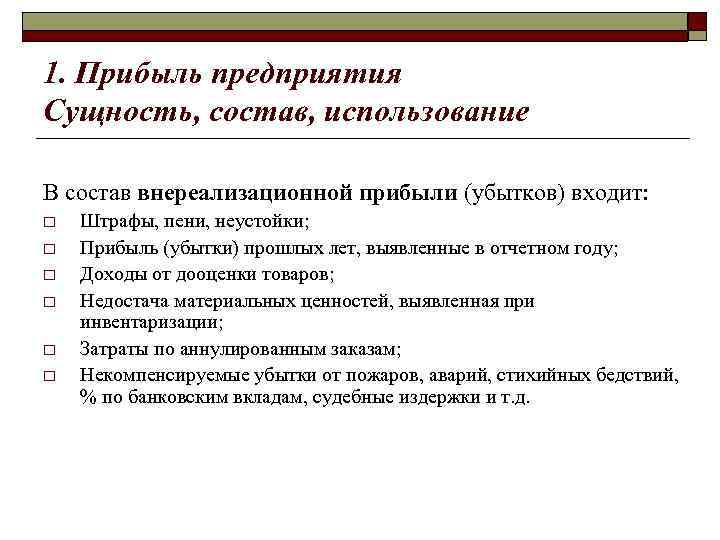 1. Прибыль предприятия
Сущность, состав, использование

В состав внереализационной прибыли (убытков) входит:

□ Штрафы, пени, неустойки;
□ Прибыль (убытки) прошлых лет, выявленные в отчетном году;
□ Доходы от дооценки товаров;
□ Недостача материальных ценностей, выявленная при инвентаризации;
□ Затраты по аннулированным заказам;
□ Некомпенсируемые убытки от пожаров, аварий, стихийных бедствий, % по банковским вкладам, судебные издержки и т.д.